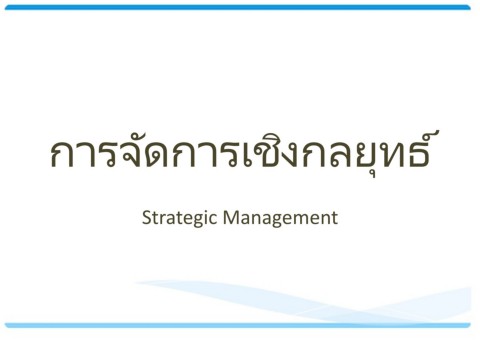 การจัดการเชิงกลยุทธ์

Strategic Management